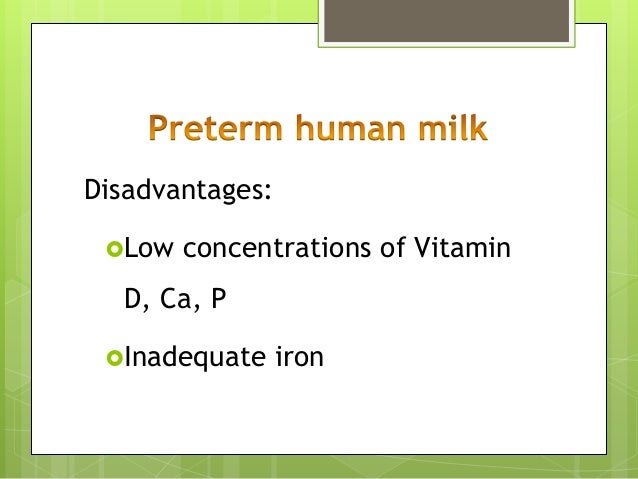 Preterm human milk

Disadvantages:

Low concentrations of Vitamin D, Ca, P

Inadequate iron